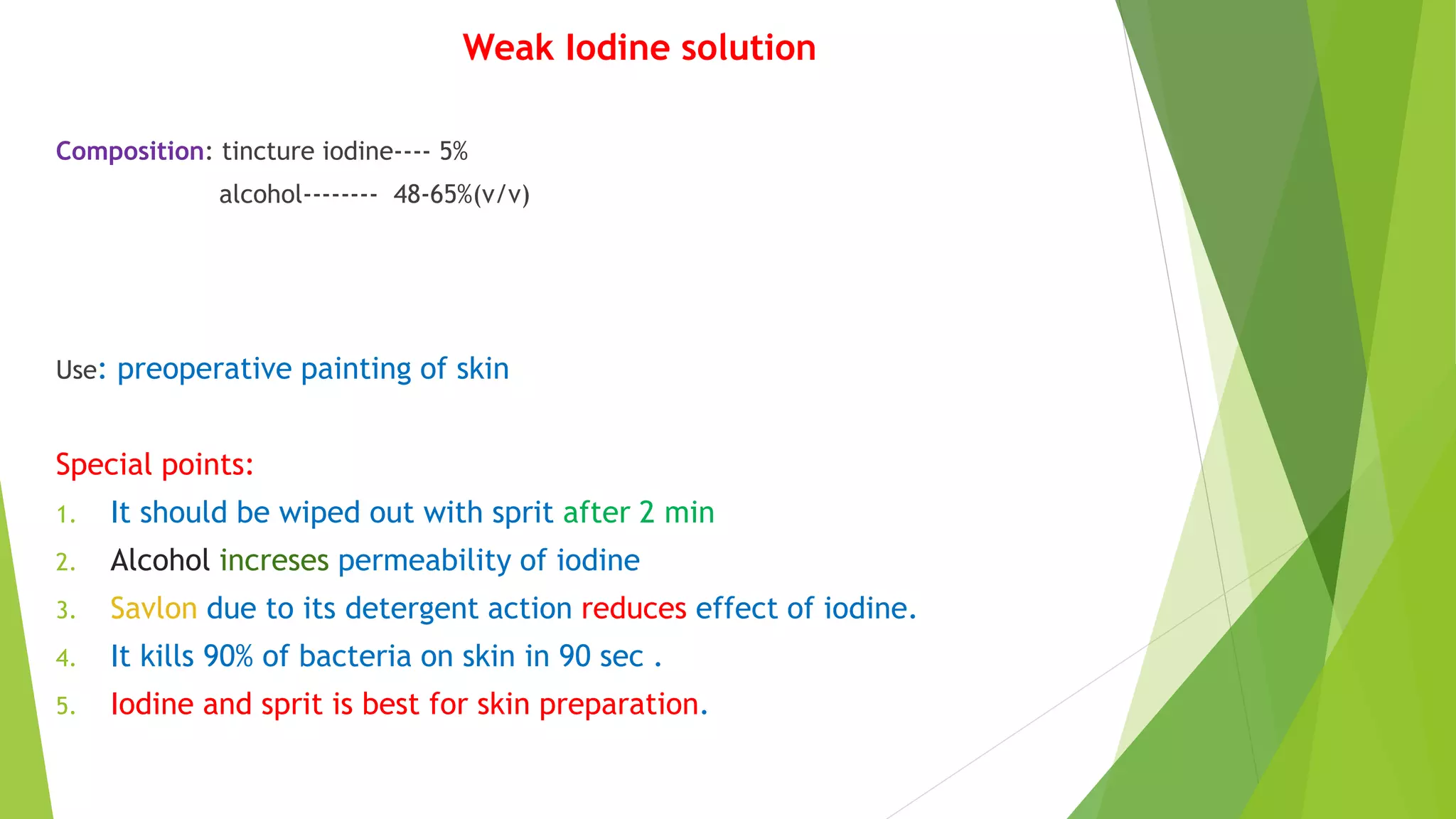 Weak Iodine solution

Composition: tincture iodine---- 5%
alcohol-------- 48-65%(v/v)

Use: preoperative painting of skin

Special points:
1. It should be wiped out with sprit after 2 min
2. Alcohol increses permeability of iodine
3. Savlon due to its detergent action reduces effect of iodine.
4. It kills 90% of bacteria on skin in 90 sec .
5. Iodine and sprit is best for skin preparation.